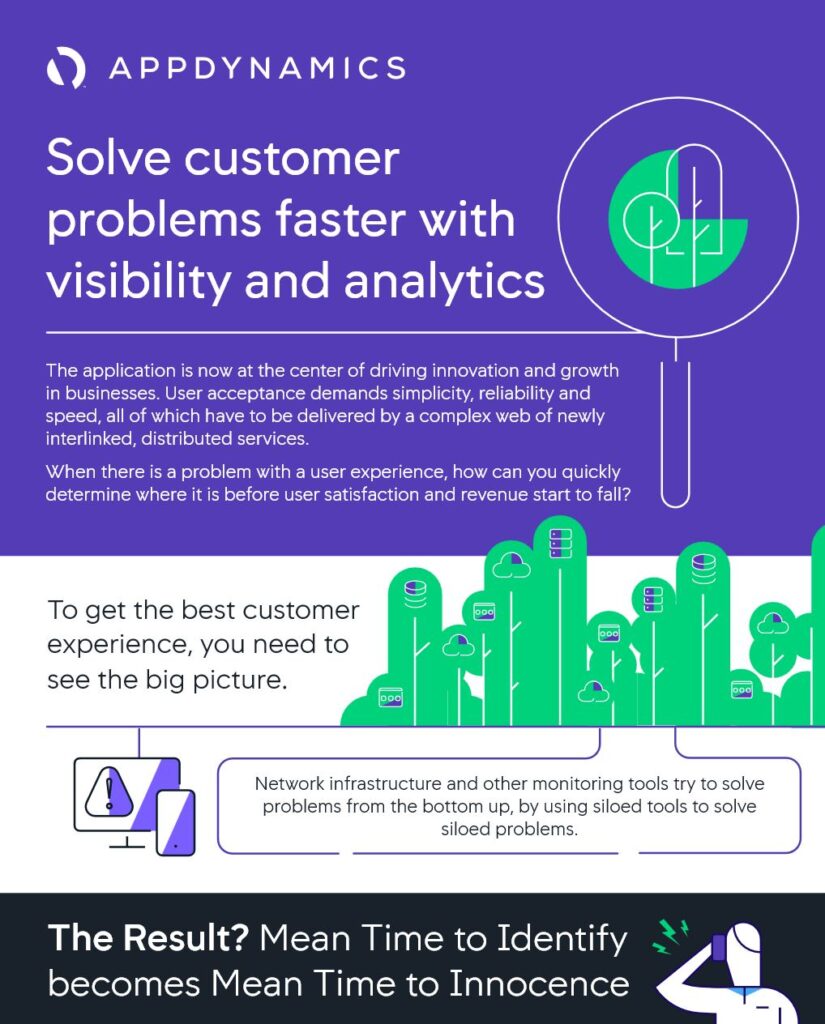 APPDYNAMICS

Solve customer problems faster with visibility and analytics

The application is now at the center of driving innovation and growth in businesses. User acceptance demands simplicity, reliability and speed, all of which have to be delivered by a complex web of newly interlinked, distributed services.

When there is a problem with a user experience, how can you quickly determine where it is before user satisfaction and revenue start to fall?

To get the best customer experience, you need to see the big picture.

Network infrastructure and other monitoring tools try to solve problems from the bottom up, by using siloed tools to solve siloed problems.

The Result? Mean Time to Identify becomes Mean Time to Innocence